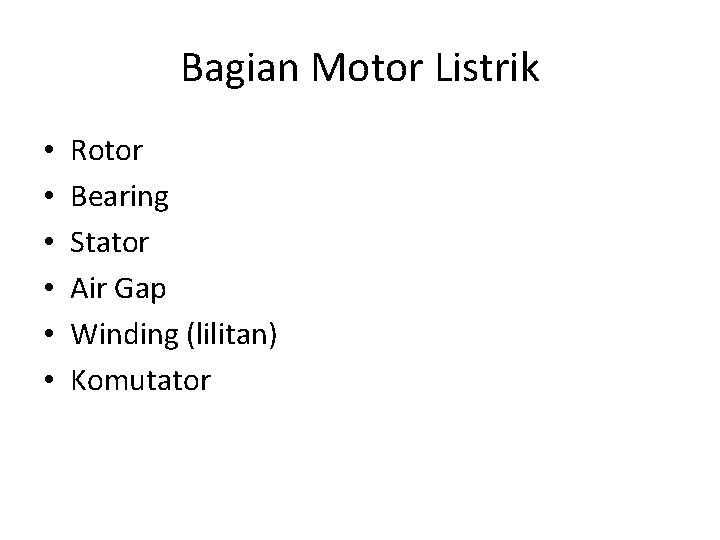 Bagian Motor Listrik

• Rotor
• Bearing
• Stator
• Air Gap
• Winding (lilitan)
• Komutator